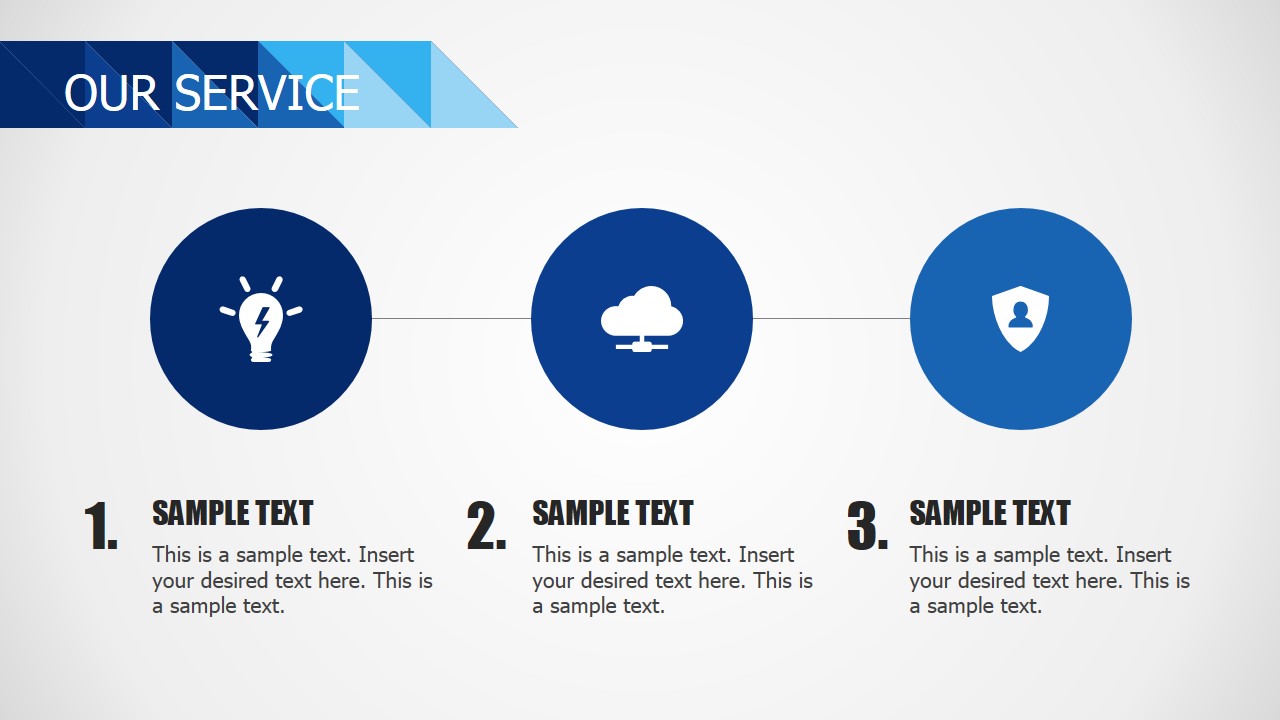 OUR SERVICE

1.
SAMPLE TEXT
This is a sample text. Insert your desired text here. This is a sample text.

2.
SAMPLE TEXT
This is a sample text. Insert your desired text here. This is a sample text.

3.
SAMPLE TEXT
This is a sample text. Insert your desired text here. This is a sample text.